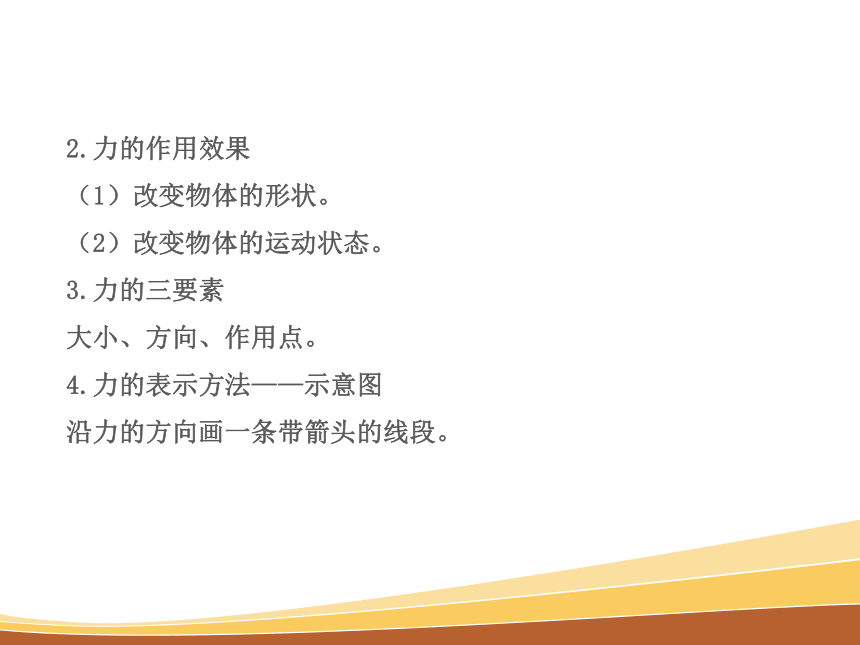 2.力的作用效果

（1）改变物体的形状。

（2）改变物体的运动状态。

3.力的三要素

大小、方向、作用点。

4.力的表示方法——示意图

沿力的方向画一条带箭头的线段。